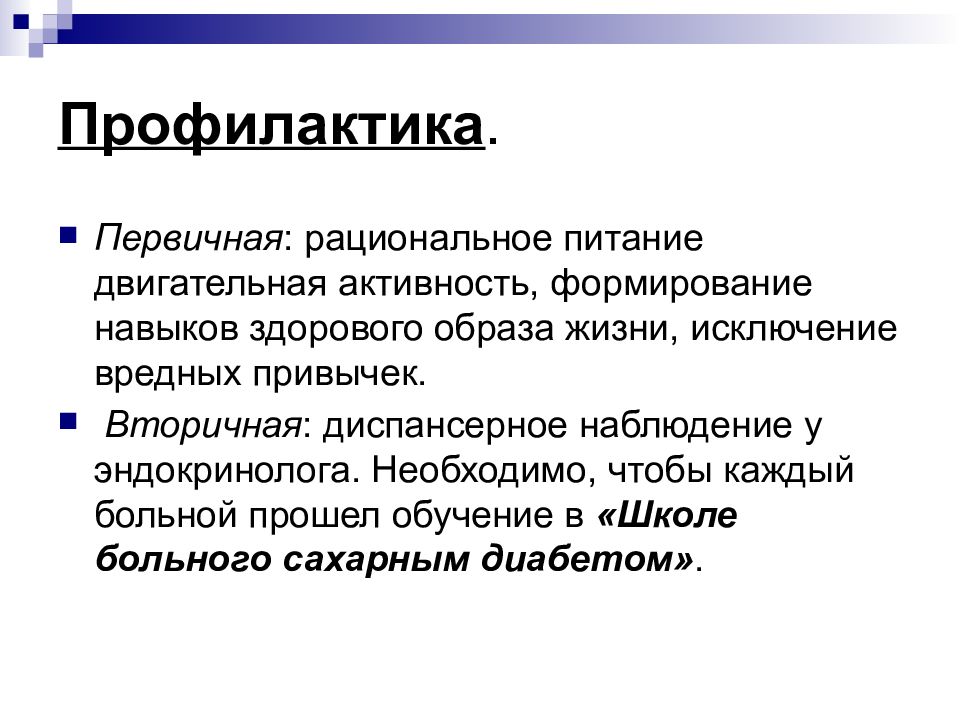 Профилактика.

Первичная: рациональное питание двигательная активность, формирование навыков здорового образа жизни, исключение вредных привычек.

Вторичная: диспансерное наблюдение у эндокринолога. Необходимо, чтобы каждый больной прошел обучение в «Школе больного сахарным диабетом».